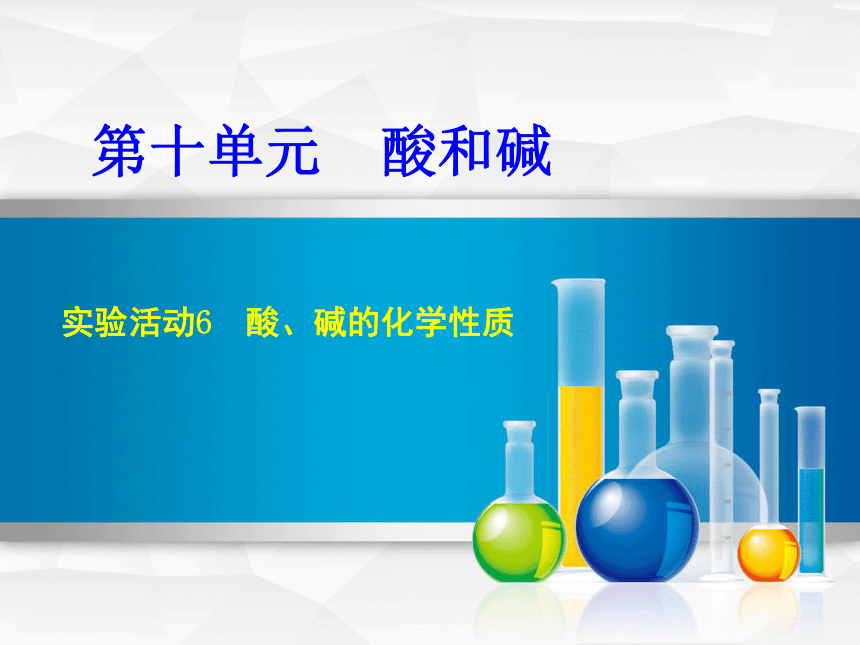 第十单元　酸和碱

实验活动6　酸、碱的化学性质